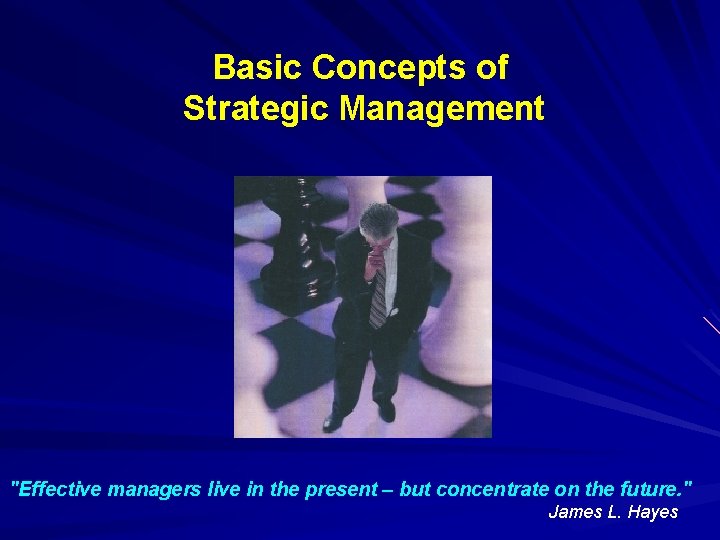 Basic Concepts of Strategic Management

"Effective managers live in the present – but concentrate on the future."
James L. Hayes